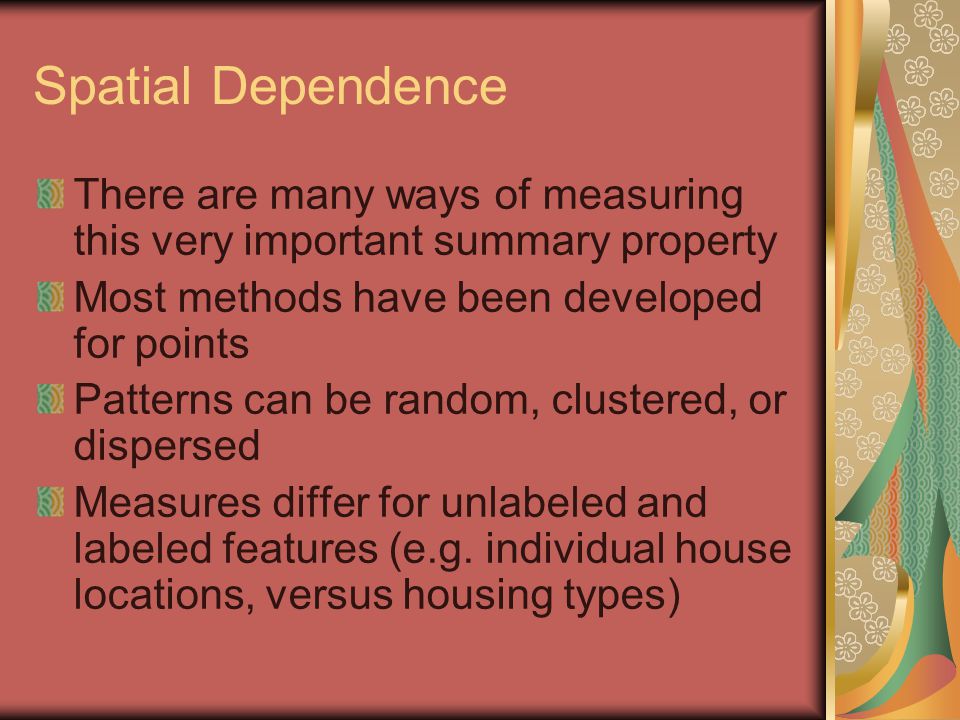 Spatial Dependence

There are many ways of measuring this very important summary property

Most methods have been developed for points

Patterns can be random, clustered, or dispersed

Measures differ for unlabeled and labeled features (e.g. individual house locations, versus housing types)